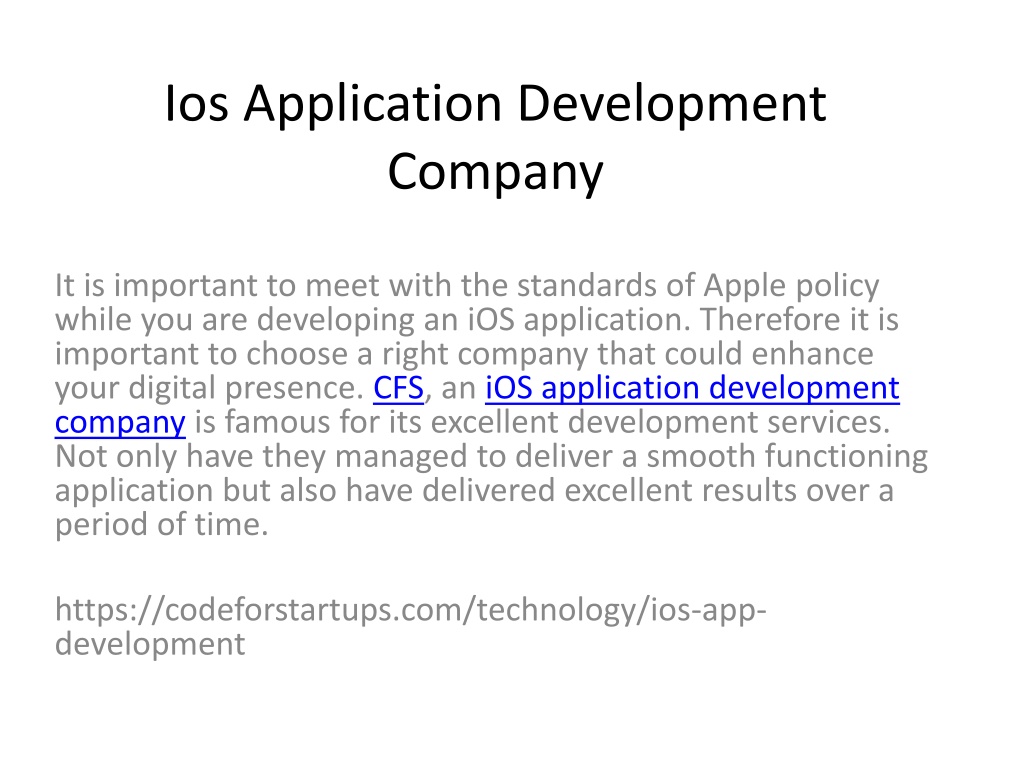 Ios Application Development Company

It is important to meet with the standards of Apple policy while you are developing an iOS application. Therefore it is important to choose a right company that could enhance your digital presence. CFS, an iOS application development company is famous for its excellent development services. Not only have they managed to deliver a smooth functioning application but also have delivered excellent results over a period of time.

https://codeforstartups.com/technology/ios-app-development